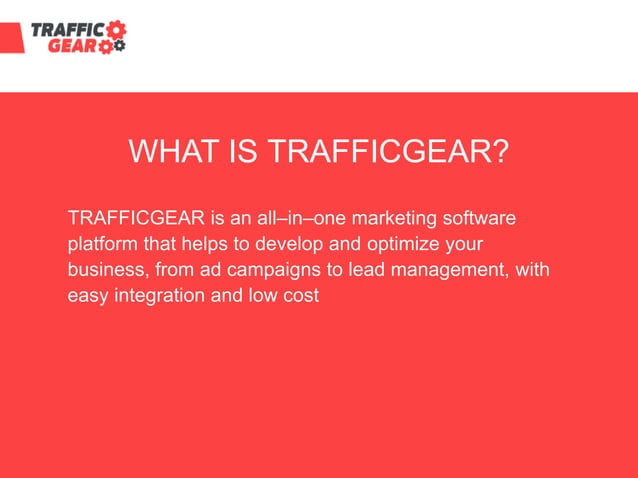 TRAFFIC GEAR

WHAT IS TRAFFICGEAR?

TRAFFICGEAR is an all–in–one marketing software platform that helps to develop and optimize your business, from ad campaigns to lead management, with easy integration and low cost